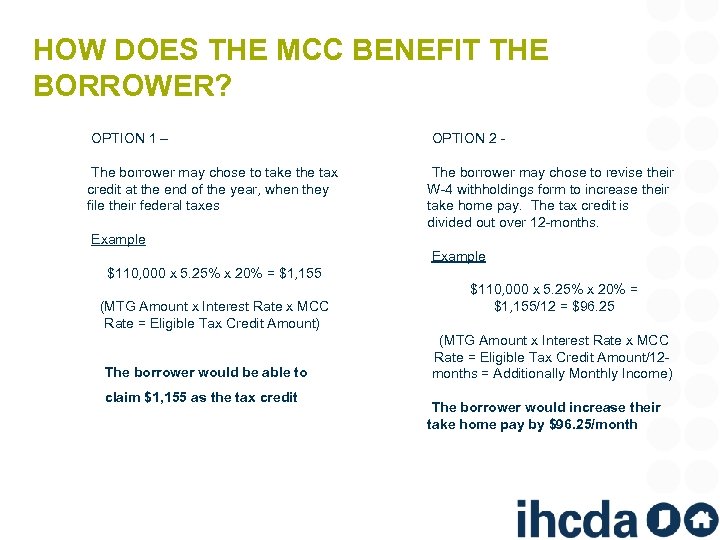 HOW DOES THE MCC BENEFIT THE BORROWER?

OPTION 1 –

The borrower may chose to take the tax credit at the end of the year, when they file their federal taxes

Example

\$110,000 x 5.25% x 20% = \$1,155

(MTG Amount x Interest Rate x MCC Rate = Eligible Tax Credit Amount)

The borrower would be able to claim \$1,155 as the tax credit

OPTION 2 -

The borrower may chose to revise their W-4 withholdings form to increase their take home pay. The tax credit is divided out over 12-months.

Example

\$110,000 x 5.25% x 20% = \$1,155/12 = \$96.25

(MTG Amount x Interest Rate x MCC Rate = Eligible Tax Credit Amount/12-months = Additionally Monthly Income)

The borrower would increase their take home pay by \$96.25/month

ihcda